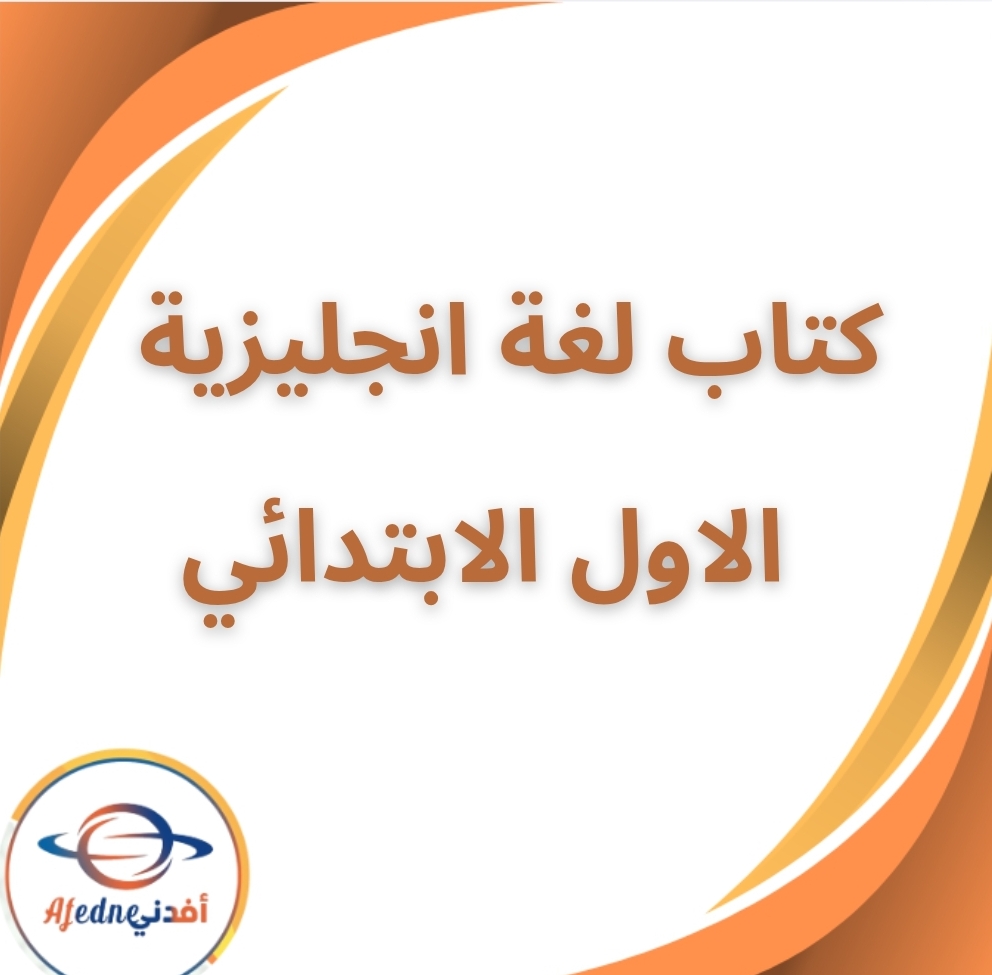 كتاب لغة انجليزية
الاول الابتدائي

Afedne أفدني